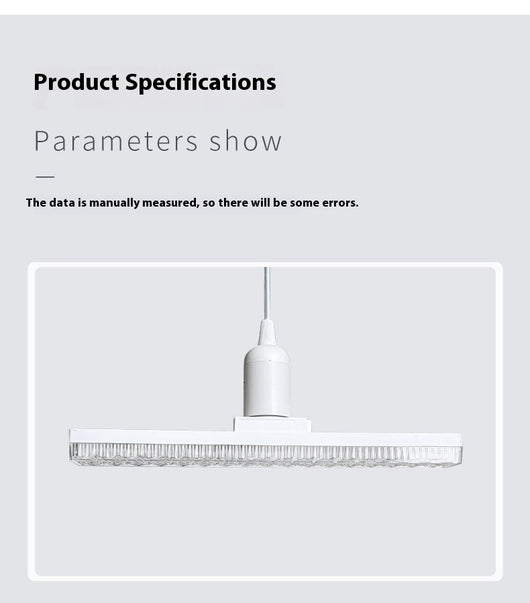 Product Specifications

Parameters show

The data is manually measured, so there will be some errors.